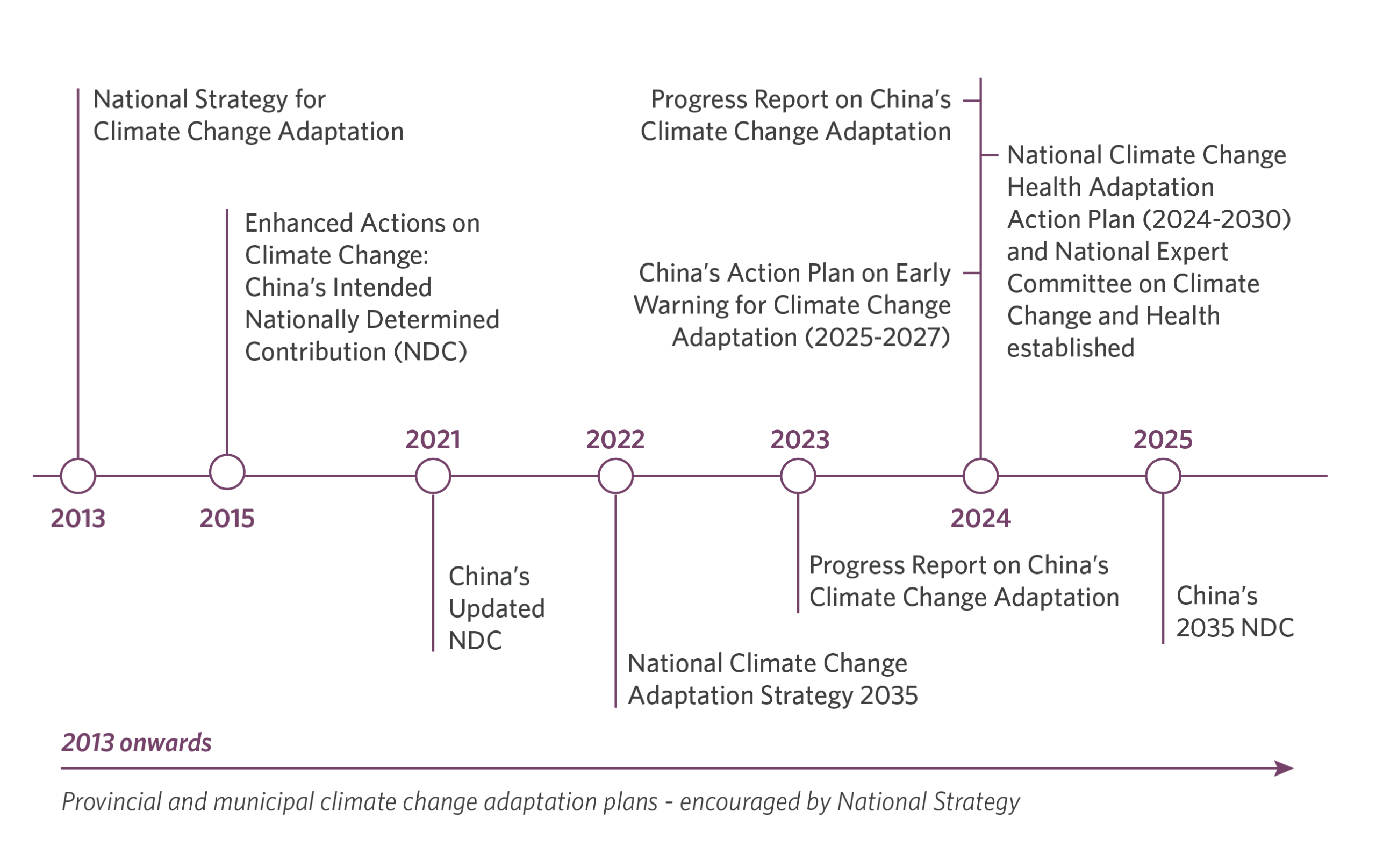 National Strategy for Climate Change Adaptation

Enhanced Actions on Climate Change: China's Intended Nationally Determined Contribution (NDC)

Progress Report on China's Climate Change Adaptation

China's Action Plan on Early Warning for Climate Change Adaptation (2025-2027)

National Climate Change Health Adaptation Action Plan (2024-2030) and National Expert Committee on Climate Change and Health established

2021

2022

2023

2025

2013

2015

2024

China's Updated NDC

National Climate Change Adaptation Strategy 2035

Progress Report on China's Climate Change Adaptation

China's 2035 NDC

2013 onwards

Provincial and municipal climate change adaptation plans - encouraged by National Strategy